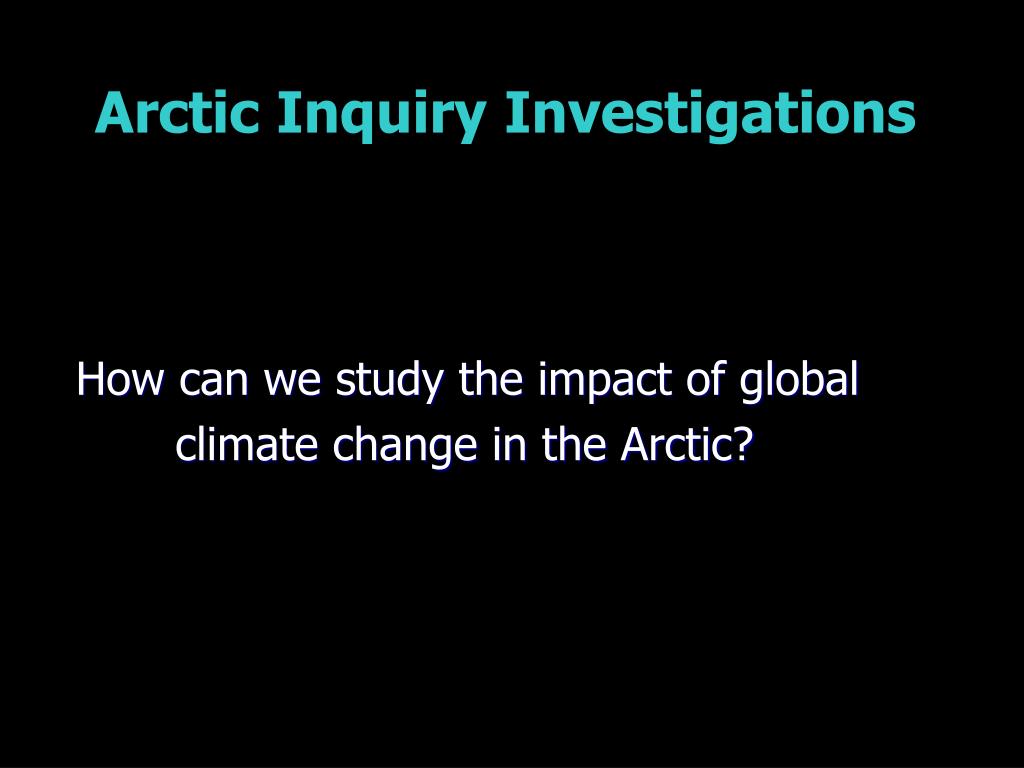 Arctic Inquiry Investigations

How can we study the impact of global climate change in the Arctic?